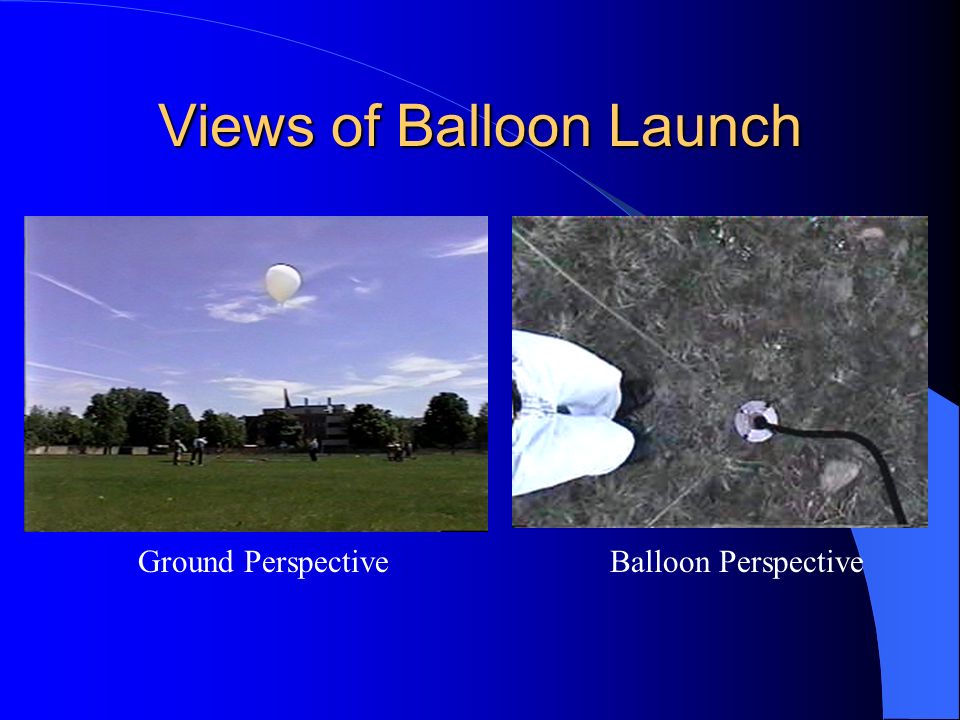 Views of Balloon Launch

Ground Perspective

Balloon Perspective